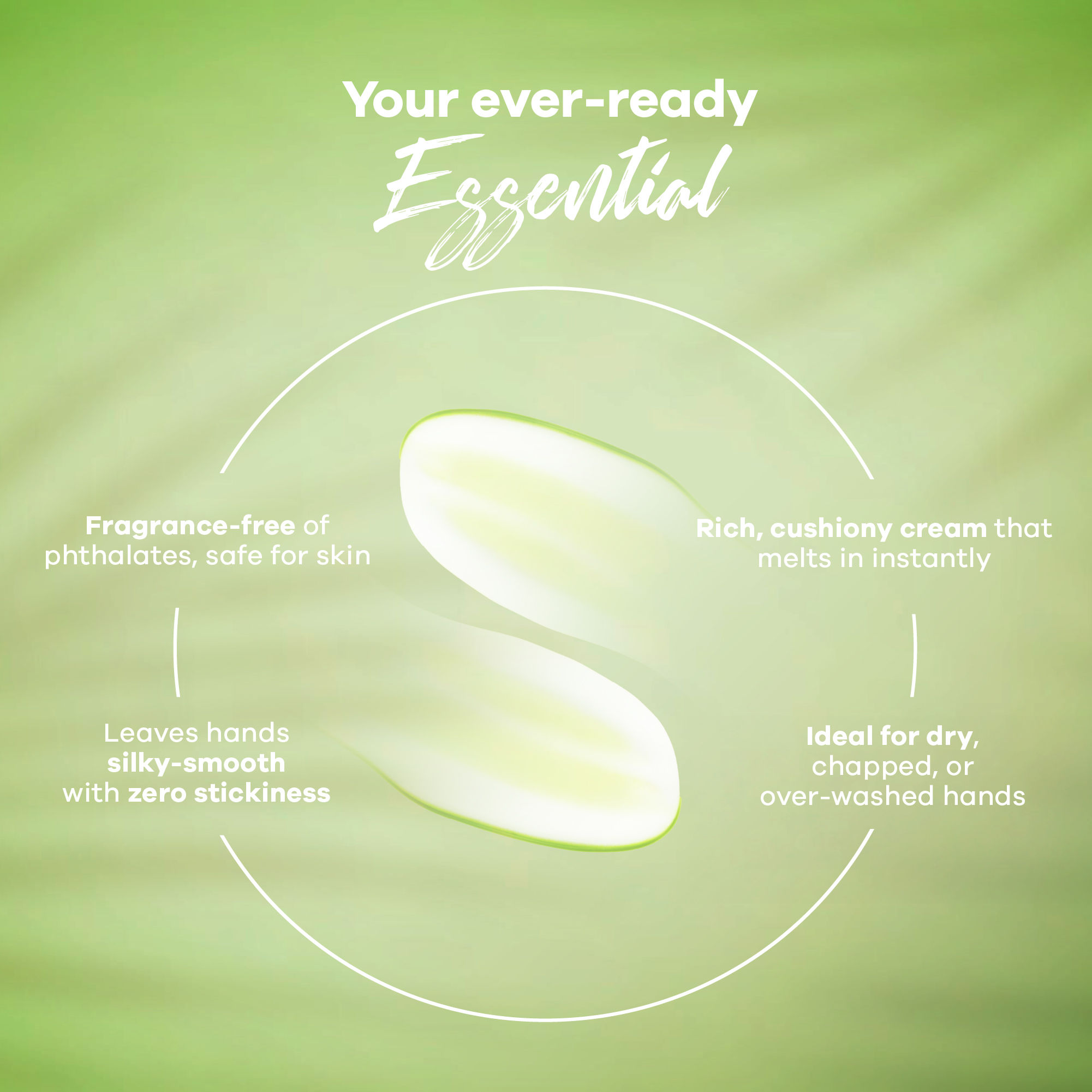 Your ever-ready
Essential

Fragrance-free of phthalates, safe for skin

Rich, cushiony cream that melts in instantly

Leaves hands silky-smooth with zero stickiness

Ideal for dry, chapped, or over-washed hands